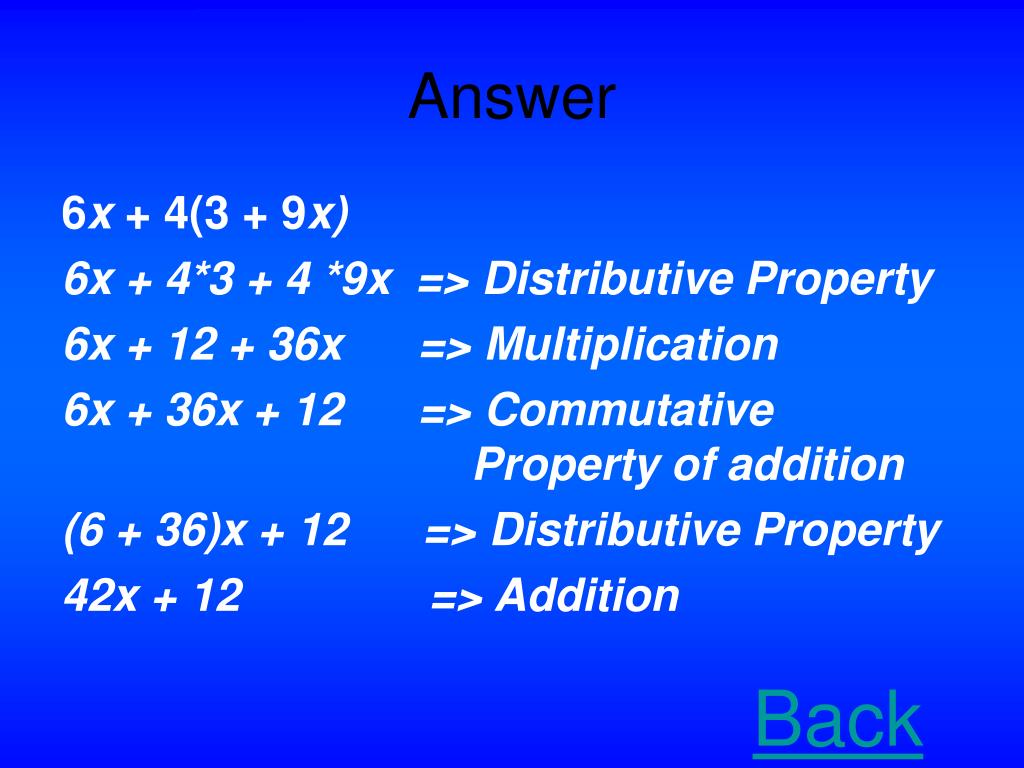 Answer

$6x + 4(3 + 9x)$

$6x + 4*3 + 4*9x$ => Distributive Property

$6x + 12 + 36x$ => Multiplication

$6x + 36x + 12$ => Commutative Property of addition

$(6 + 36)x + 12$ => Distributive Property

$42x + 12$ => Addition

Back